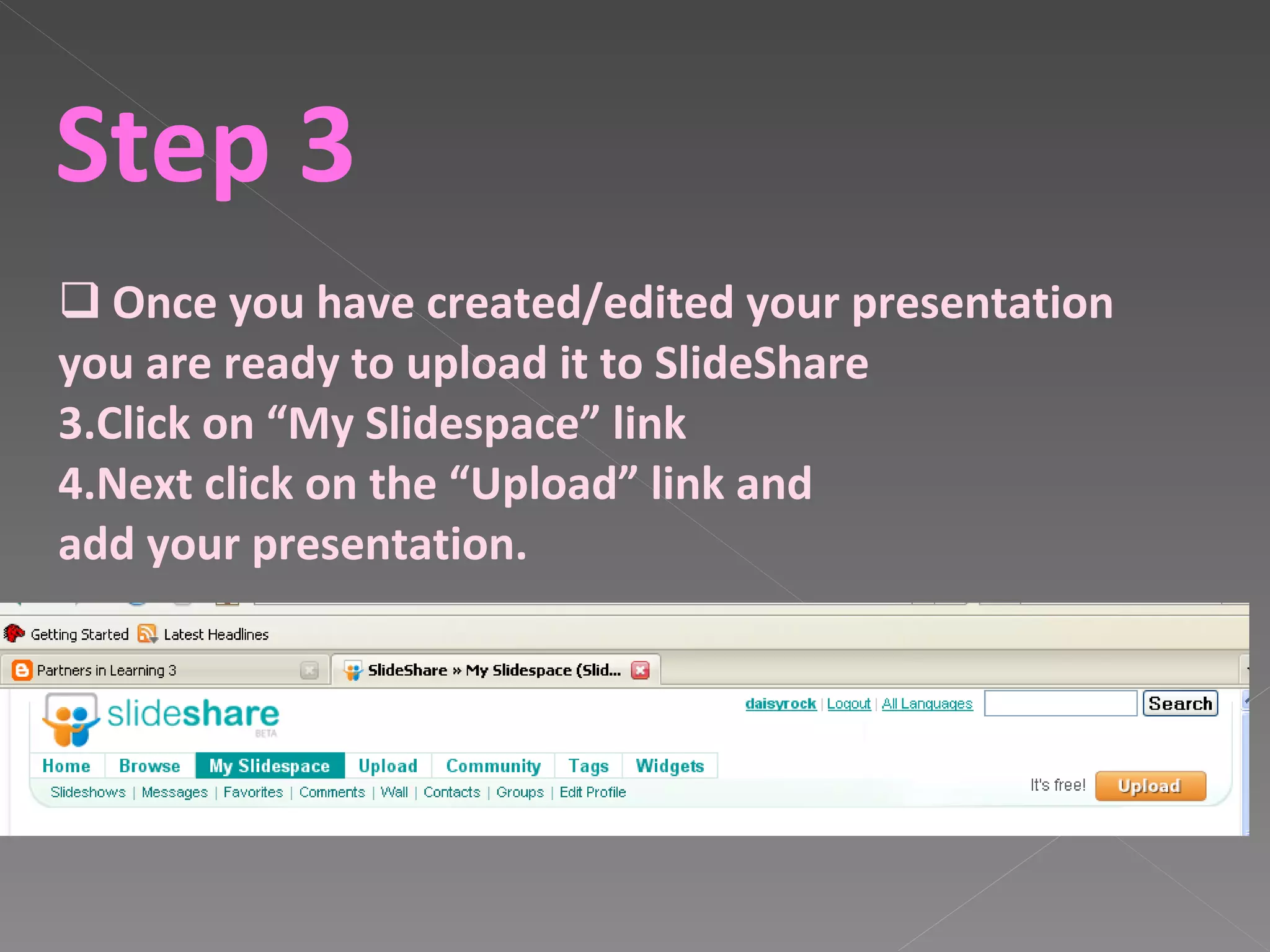 Step 3

❑ Once you have created/edited your presentation you are ready to upload it to SlideShare
3.Click on “My Slidespace” link
4.Next click on the “Upload” link and add your presentation.

Getting Started Latest Headlines

Partners in Learning 3
SlideShare » My Slidespace (Slid...

slideshare BETA
daisyrock | Logout | All Languages Search

Home Browse My Slidespace Upload Community Tags Widgets
Slideshows | Messages | Favorites | Comments | Wall | Contacts | Groups | Edit Profile
It's free! Upload